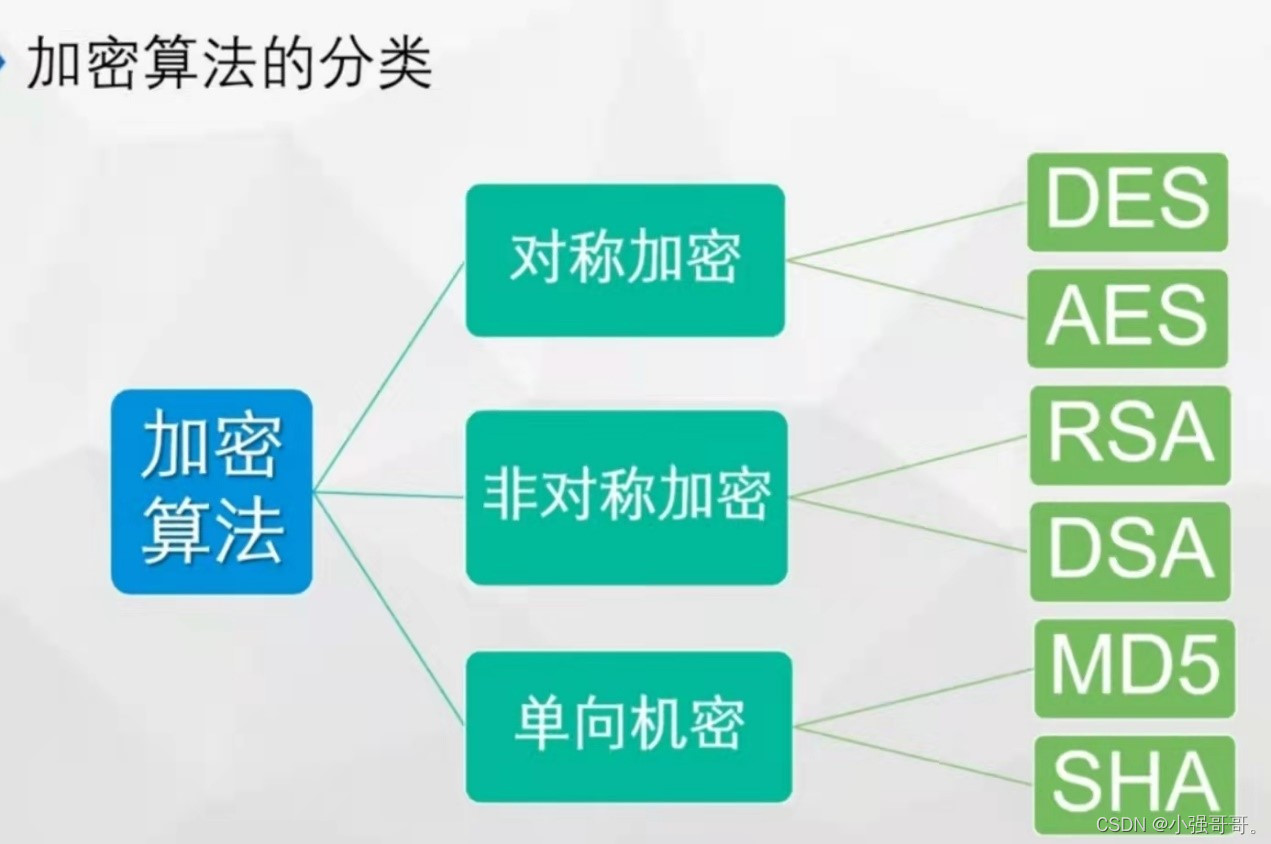 加密算法的分类

加密算法

对称加密

非对称加密

单向机密

DES

AES

RSA

DSA

MD5

SHA

CSDN @小强哥哥。